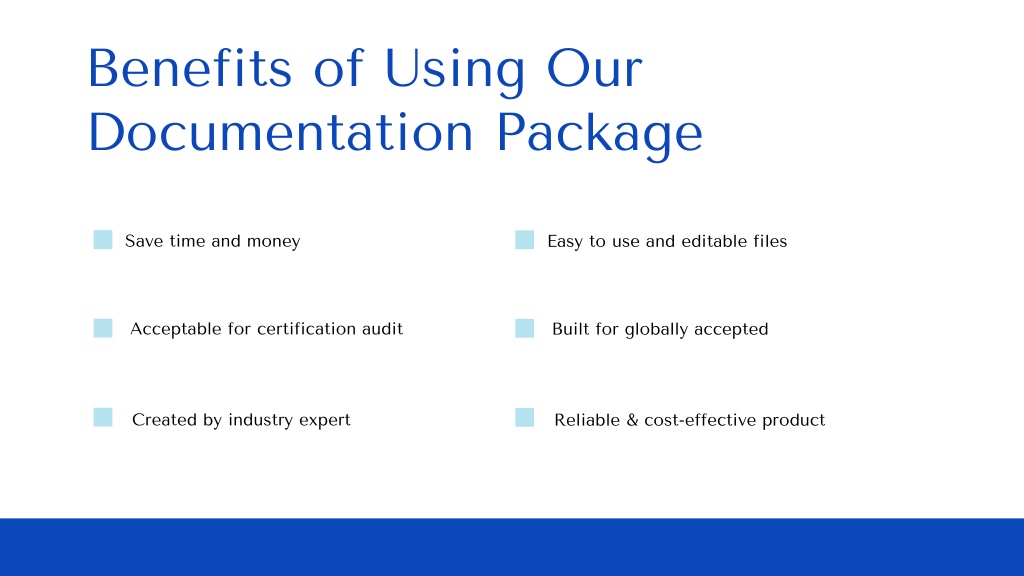 Benefits of Using Our Documentation Package

Save time and money

Acceptable for certification audit

Created by industry expert

Easy to use and editable files

Built for globally accepted

Reliable & cost-effective product